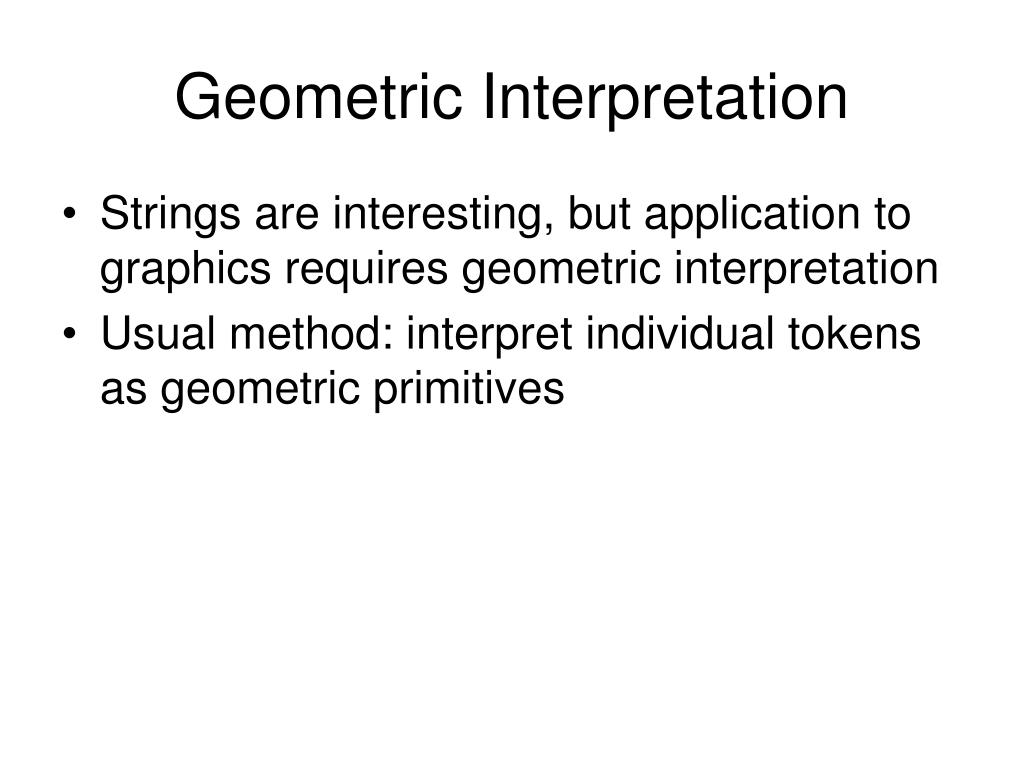 Geometric Interpretation

• Strings are interesting, but application to graphics requires geometric interpretation
• Usual method: interpret individual tokens as geometric primitives